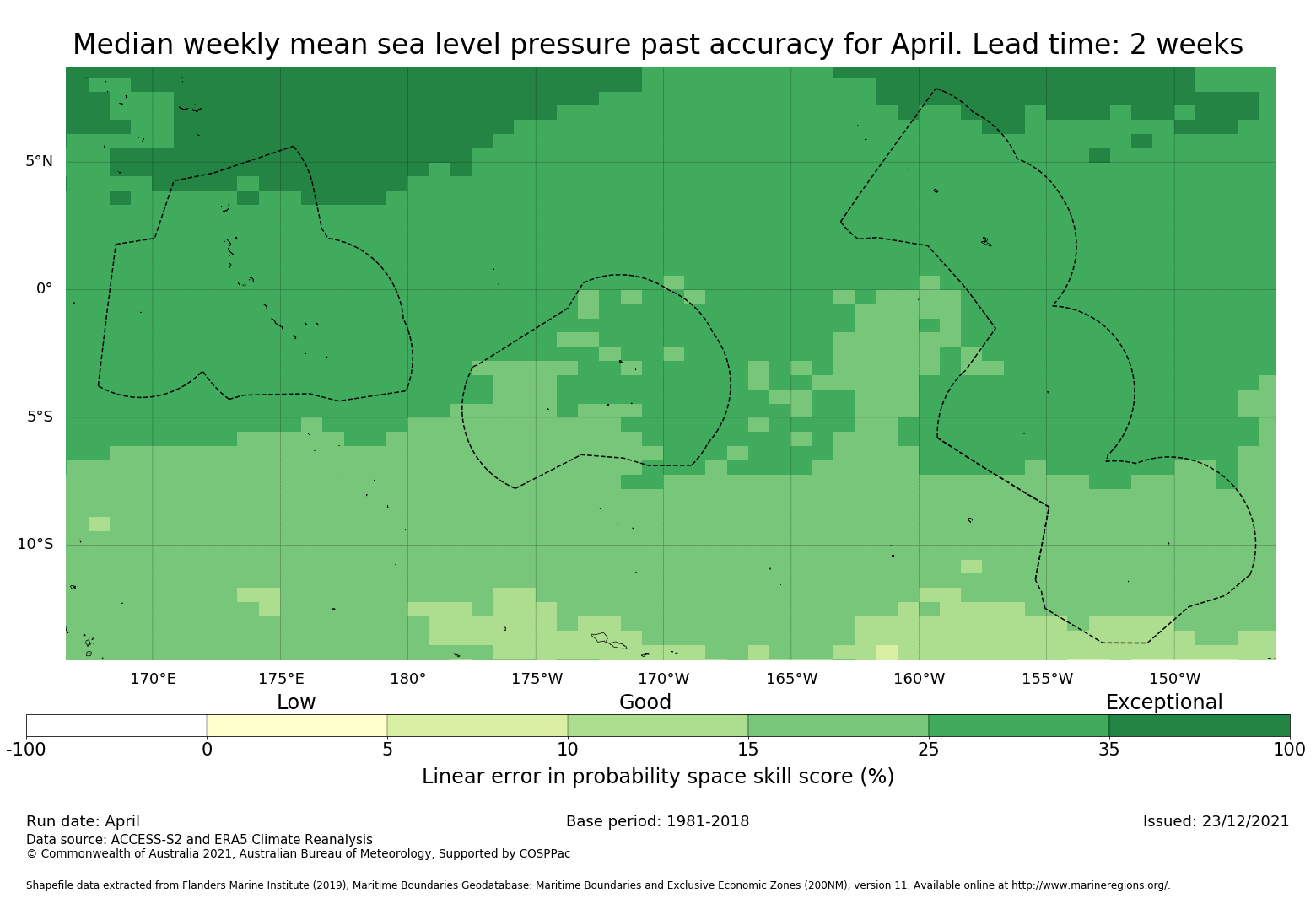 Median weekly mean sea level pressure past accuracy for April. Lead time: 2 weeks

5°N
0°
5°S
10°S

170°E 175°E 180° 175°W 170°W 165°W 160°W 155°W 150°W

Low Good Exceptional

-100 0 5 10 15 25 35 100

Linear error in probability space skill score (%)

Run date: April

Base period: 1981-2018

Issued: 23/12/2021

Data source: ACCESS-S2 and ERA5 Climate Reanalysis
© Commonwealth of Australia 2021, Australian Bureau of Meteorology, Supported by COSPPac

Shapefile data extracted from Flanders Marine Institute (2019), Maritime Boundaries Geodatabase: Maritime Boundaries and Exclusive Economic Zones (200NM), version 11. Available online at http://www.marineregions.org/.